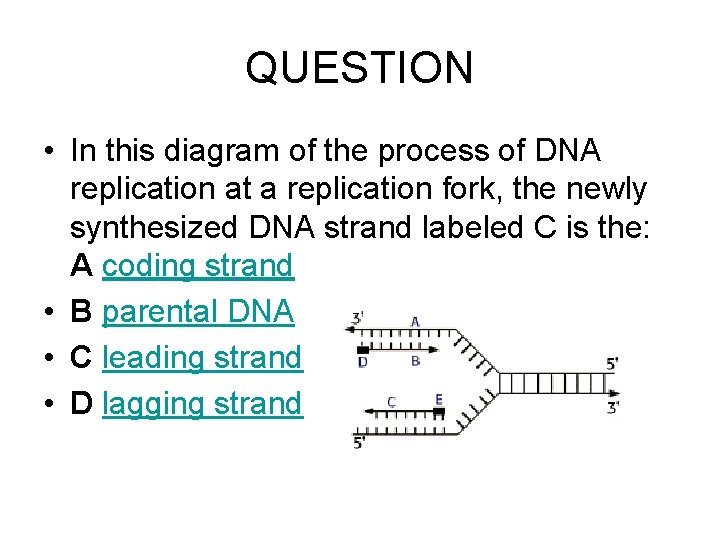 QUESTION

• In this diagram of the process of DNA replication at a replication fork, the newly synthesized DNA strand labeled C is the: A coding strand
• B parental DNA
• C leading strand
• D lagging strand

3'
A
D
B
5'
3'
C
E
5'